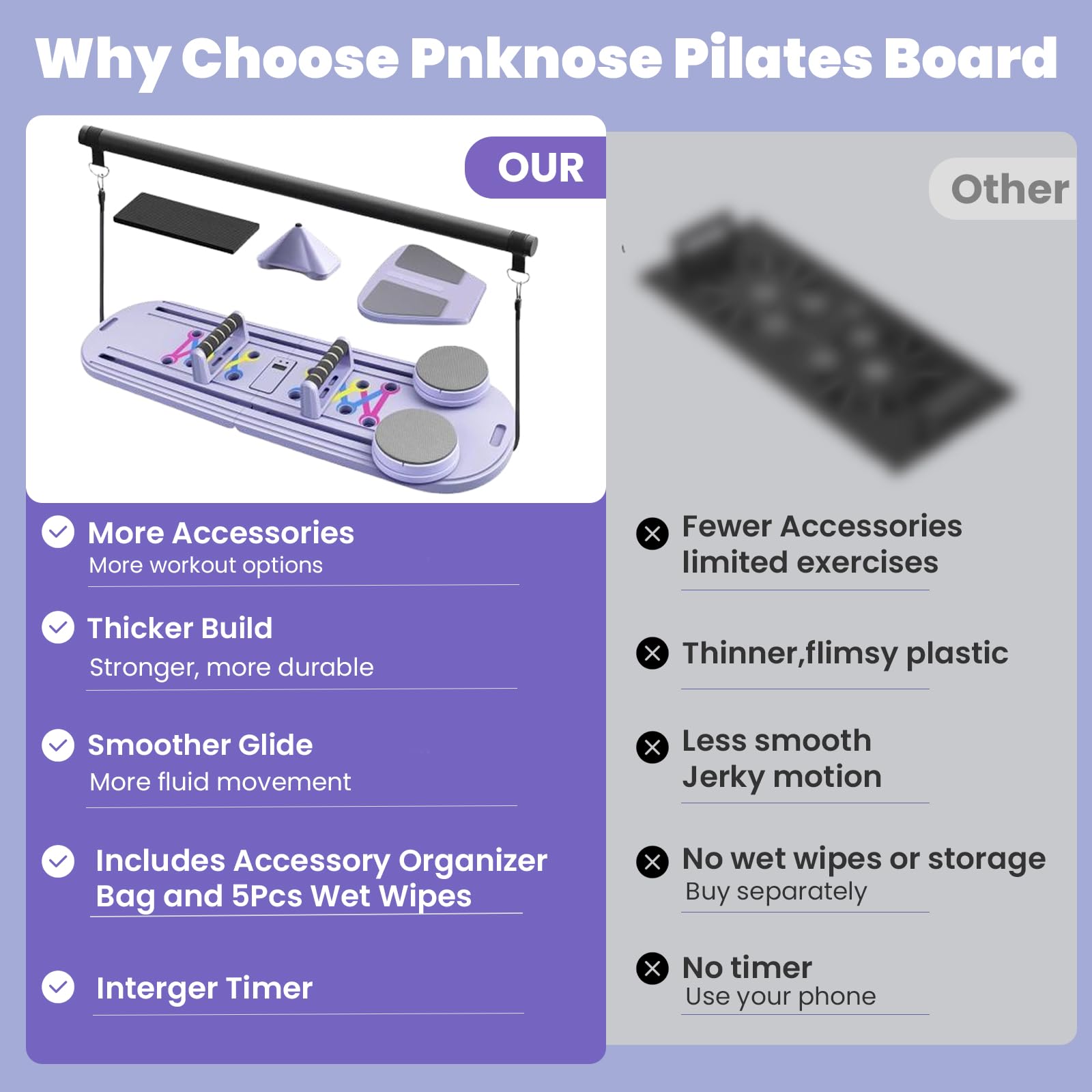 Why Choose Pnknose Pilates Board

OUR

More Accessories
More workout options

Thicker Build
Stronger, more durable

Smoother Glide
More fluid movement

Includes Accessory Organizer Bag and 5Pcs Wet Wipes

Interger Timer

Other

Fewer Accessories
limited exercises

Thinner,flimsy plastic

Less smooth
Jerky motion

No wet wipes or storage
Buy separately

No timer
Use your phone